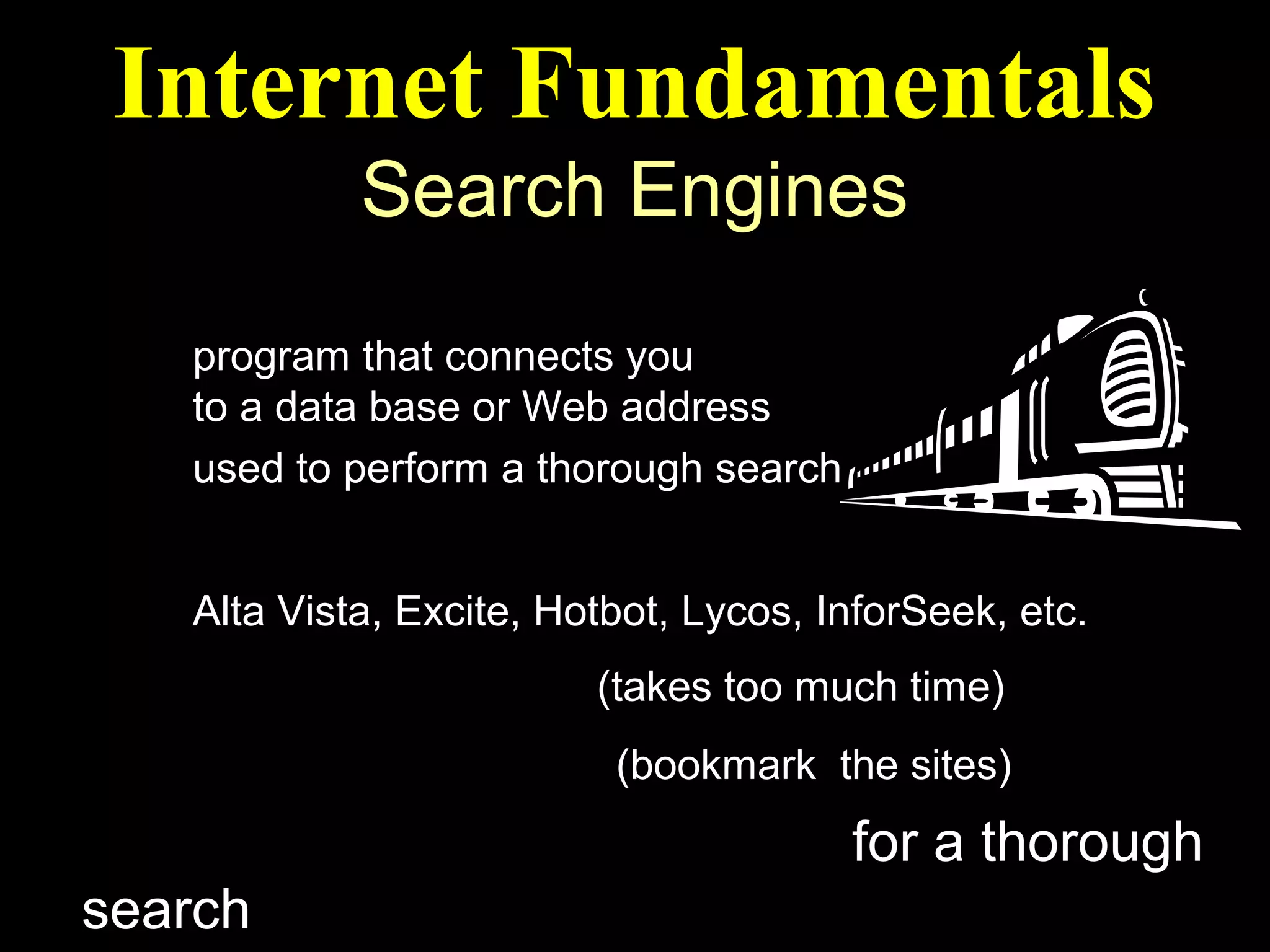 Internet Fundamentals
Search Engines

program that connects you
to a data base or Web address
used to perform a thorough search

Alta Vista, Excite, Hotbot, Lycos, InforSeek, etc.

(takes too much time)

(bookmark the sites)

for a thorough search